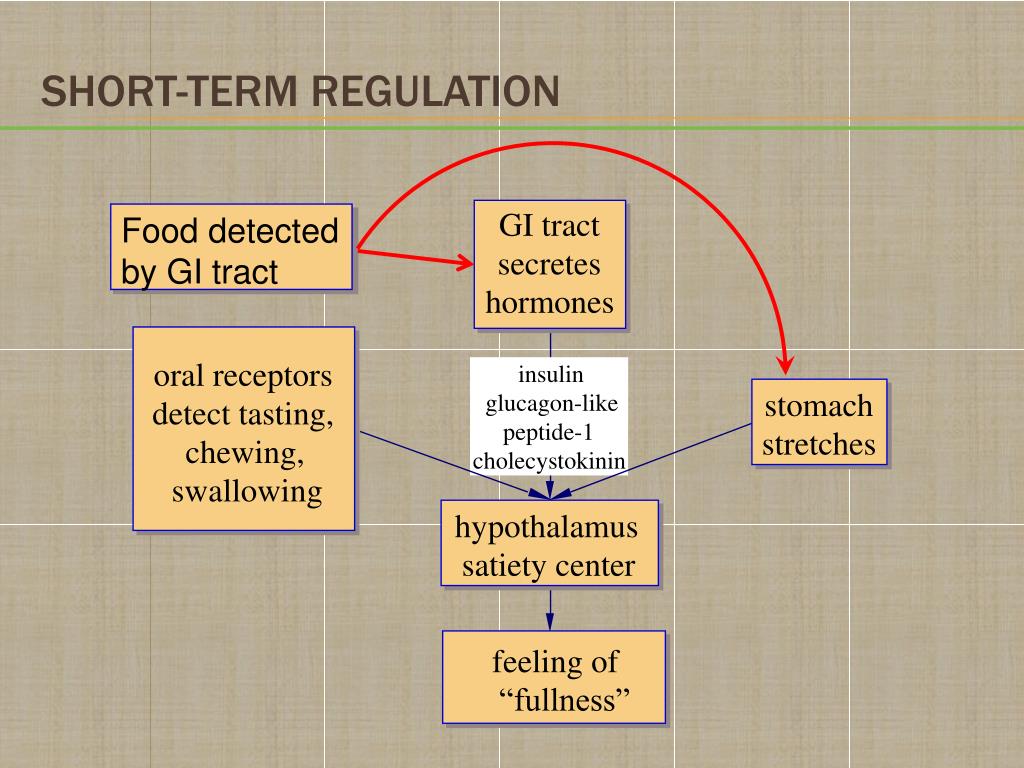 SHORT-TERM REGULATION

Food detected by GI tract

GI tract secretes hormones

oral receptors detect tasting, chewing, swallowing

insulin
glucagon-like peptide-1
cholecystokinin

stomach stretches

hypothalamus satiety center

feeling of “fullness”